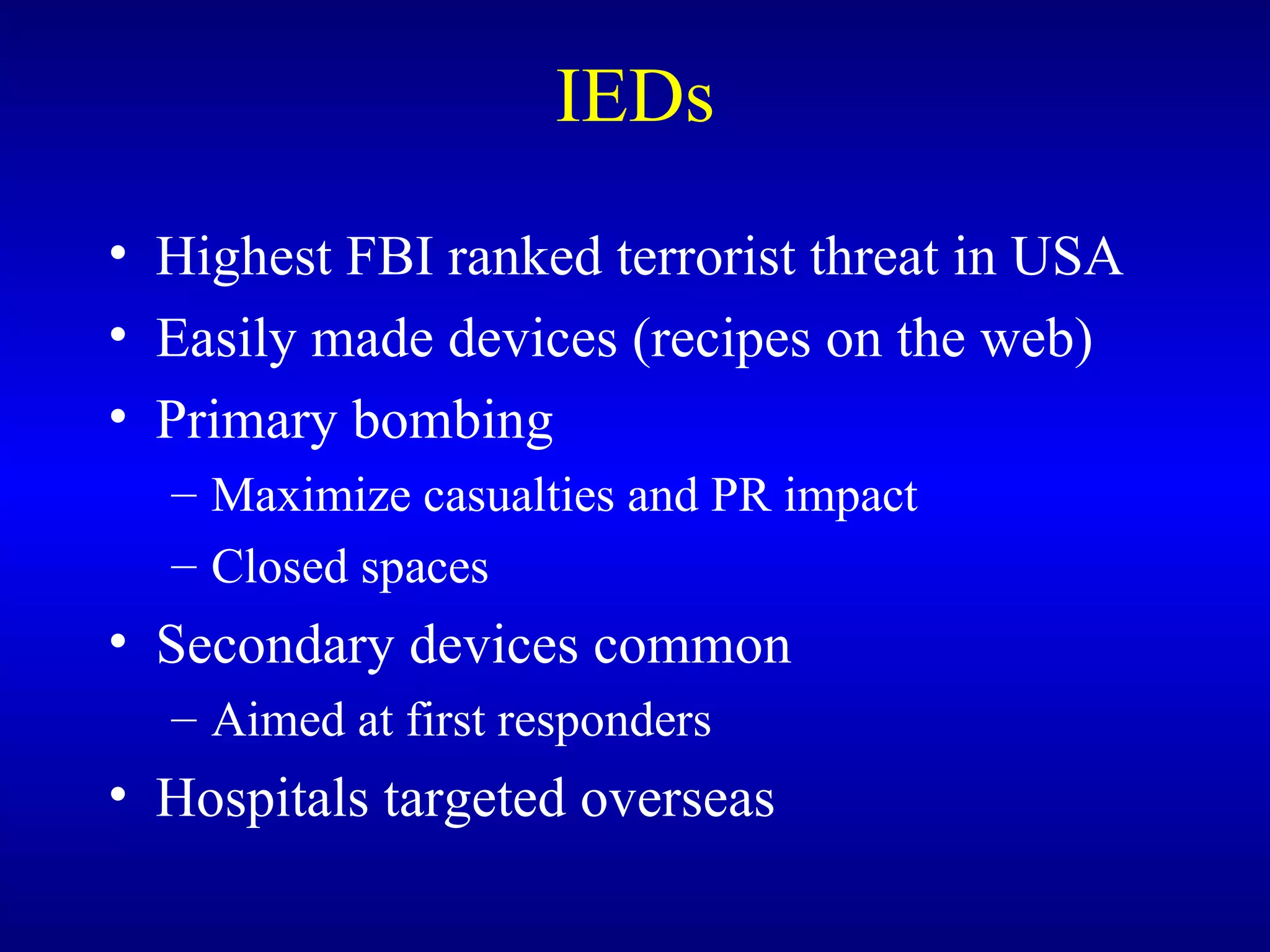 IEDs

• Highest FBI ranked terrorist threat in USA
• Easily made devices (recipes on the web)
• Primary bombing
– Maximize casualties and PR impact
– Closed spaces
• Secondary devices common
– Aimed at first responders
• Hospitals targeted overseas